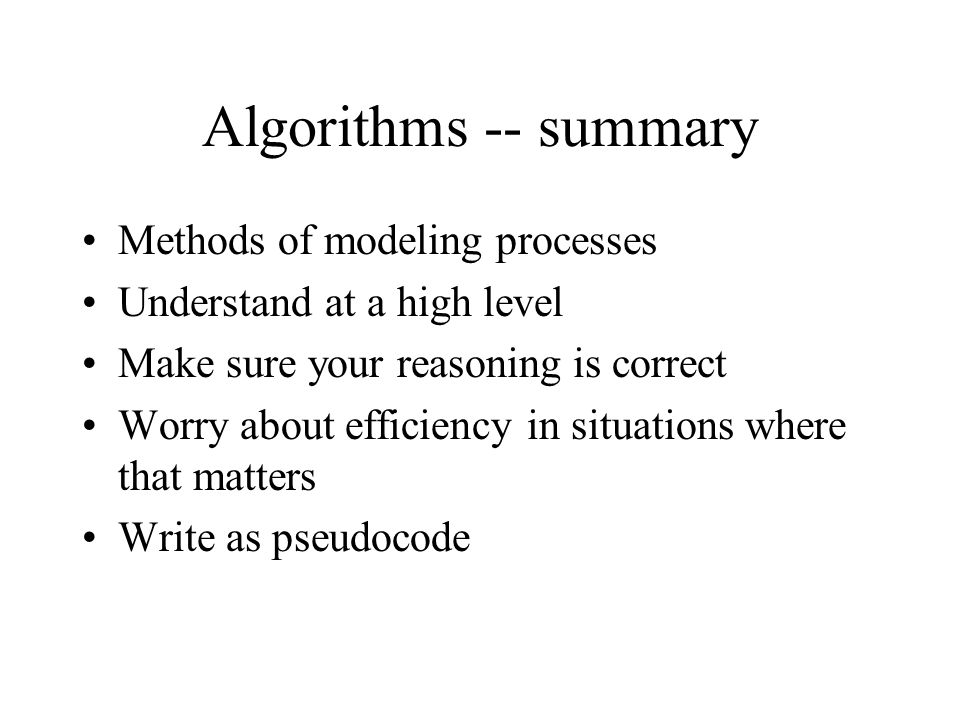 Algorithms -- summary

• Methods of modeling processes
• Understand at a high level
• Make sure your reasoning is correct
• Worry about efficiency in situations where that matters
• Write as pseudocode